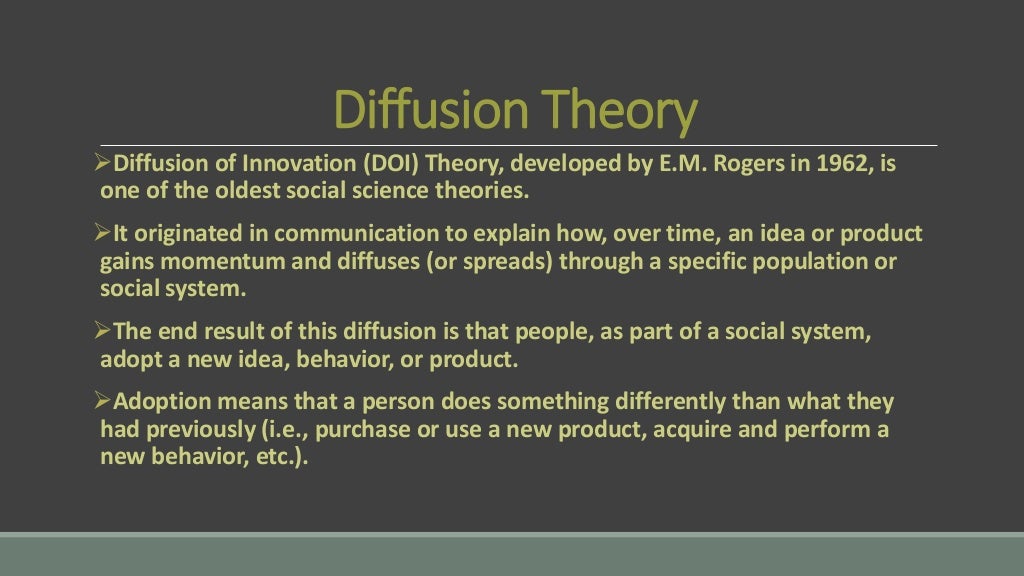 Diffusion Theory

➢Diffusion of Innovation (DOI) Theory, developed by E.M. Rogers in 1962, is one of the oldest social science theories.

➢It originated in communication to explain how, over time, an idea or product gains momentum and diffuses (or spreads) through a specific population or social system.

➢The end result of this diffusion is that people, as part of a social system, adopt a new idea, behavior, or product.

➢Adoption means that a person does something differently than what they had previously (i.e., purchase or use a new product, acquire and perform a new behavior, etc.).